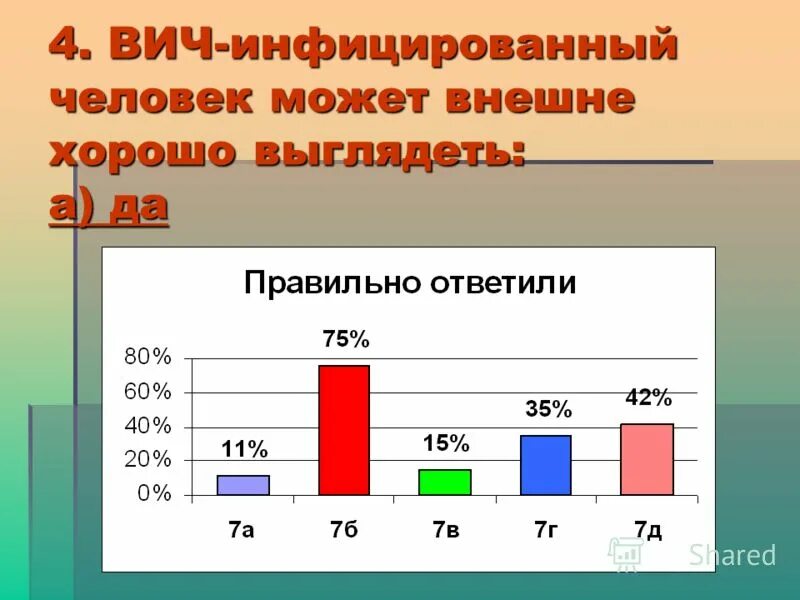 4. ВИЧ-инфицированный человек может внешне хорошо выглядеть:
а) да

Правильно ответили

80%
60%
40%
20%
0%

11%
75%
15%
35%
42%

7а
7б
7в
7г
7д

Shared